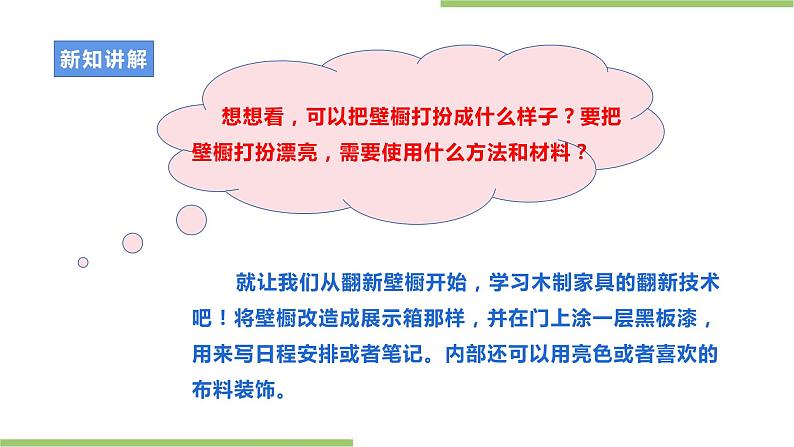 新知讲解

想想看，可以把壁橱打扮成什么样子？要把壁橱打扮漂亮，需要使用什么方法和材料？

就让我们从翻新壁橱开始，学习木制家具的翻新技术吧！将壁橱改造成展示箱那样，并在门上涂一层黑板漆，用来写日程安排或者笔记。内部还可以用亮色或者喜欢的布料装饰。